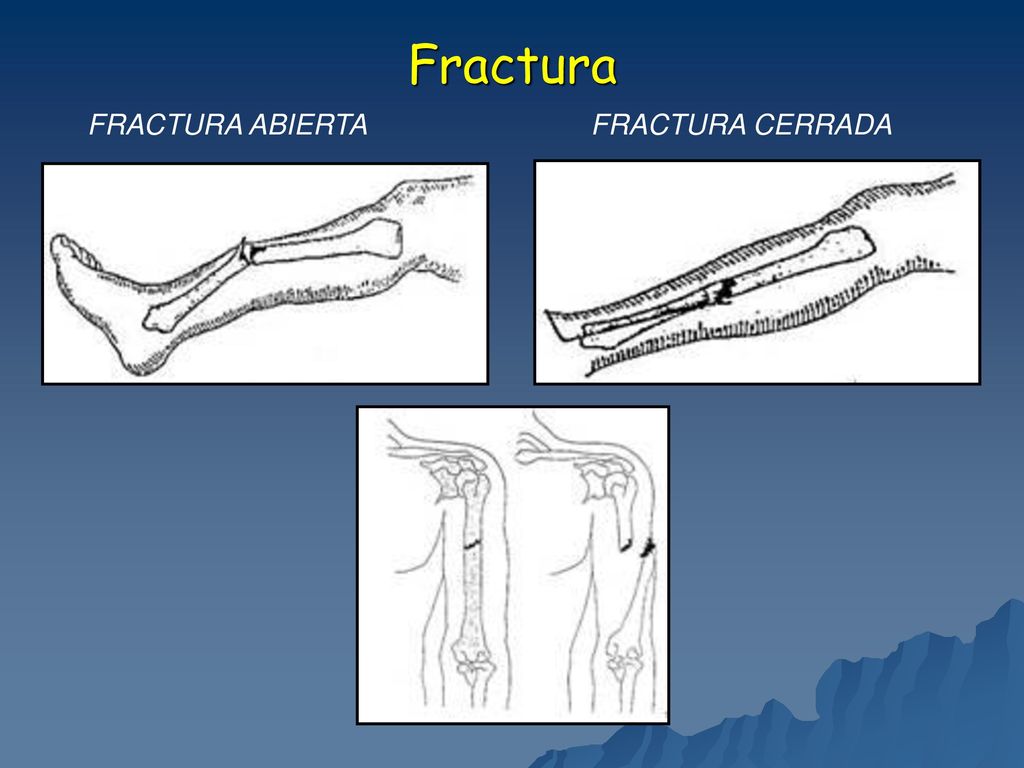 Fractura

FRACTURA ABIERTA

FRACTURA CERRADA